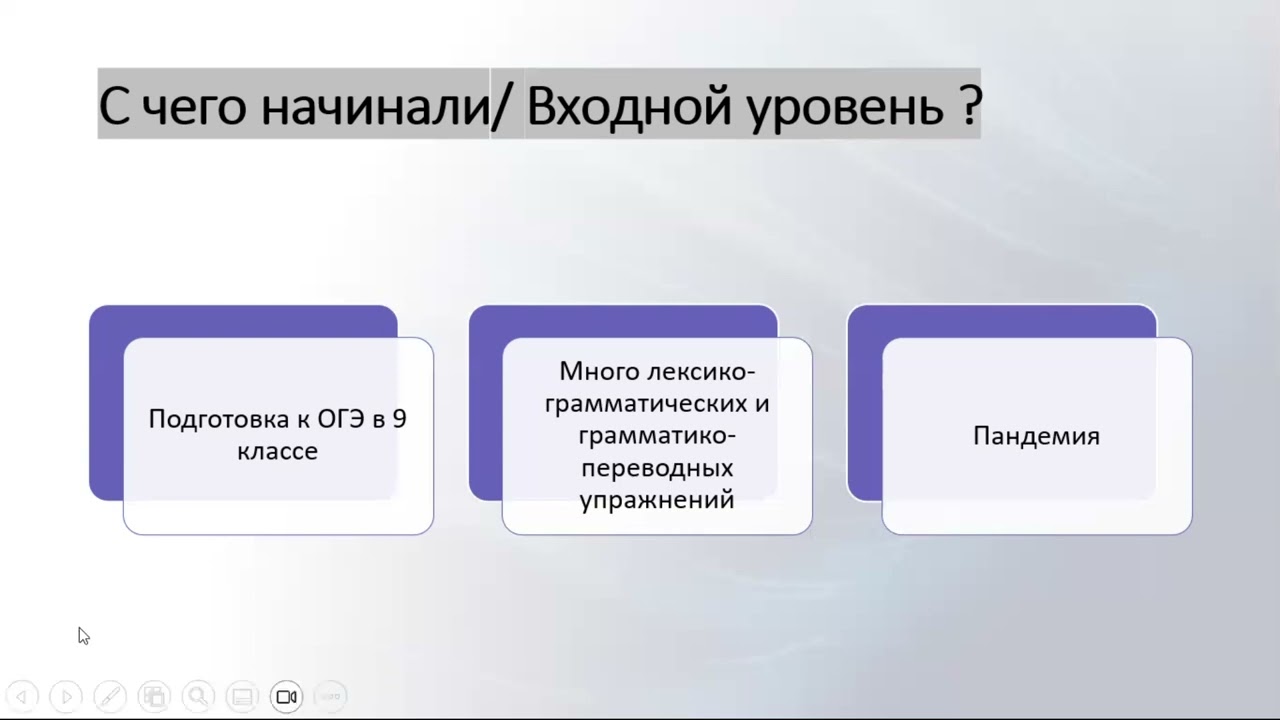 С чего начинали/ Входной уровень ?

Подготовка к ОГЭ в 9 классе

Много лексико-грамматических и грамматико-переводных упражнений

Пандемия